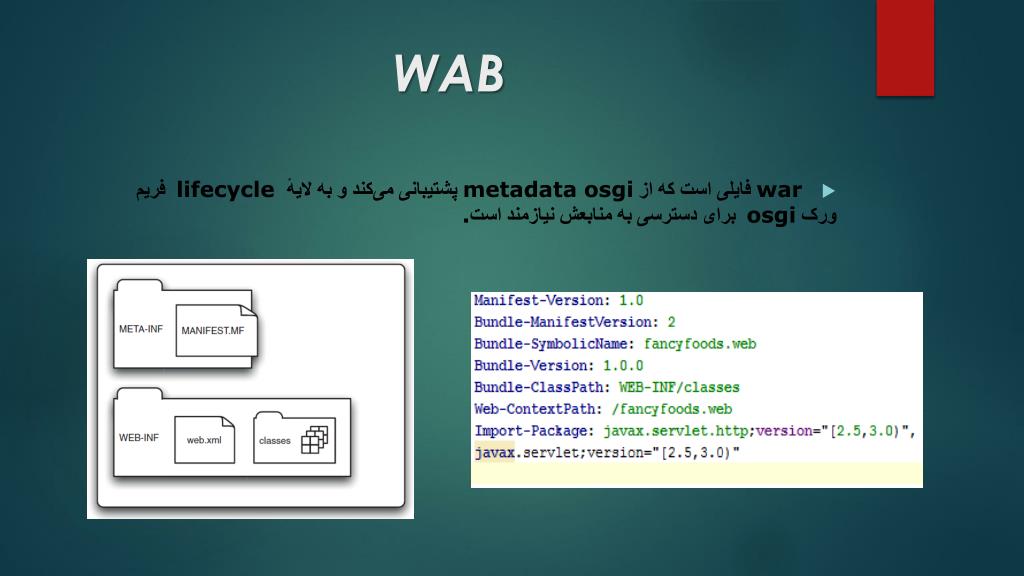 WAB

war فایلی است که از metadata osgi پشتیبانی می‌کند و به لایهٔ lifecycle فریم ورک osgi برای دسترسی به منابعش نیازمند است.

META-INF
MANIFEST.MF
WEB-INF
web.xml
classes

Manifest-Version: 1.0
Bundle-ManifestVersion: 2
Bundle-SymbolicName: fancyfoods.web
Bundle-Version: 1.0.0
Bundle-ClassPath: WEB-INF/classes
Web-ContextPath: /fancyfoods.web
Import-Package: javax.servlet.http;version="[2.5,3.0)",
javax.servlet;version="[2.5,3.0)"